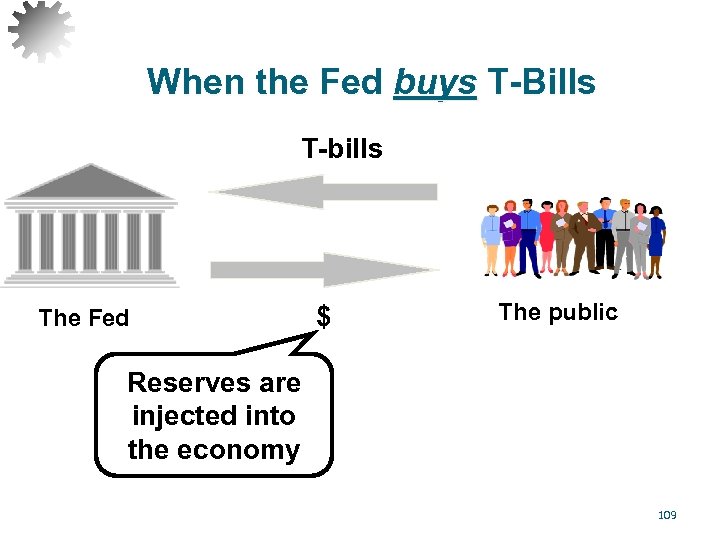 When the Fed buys T-Bills

T-bills

The Fed

$

The public

Reserves are injected into the economy

109